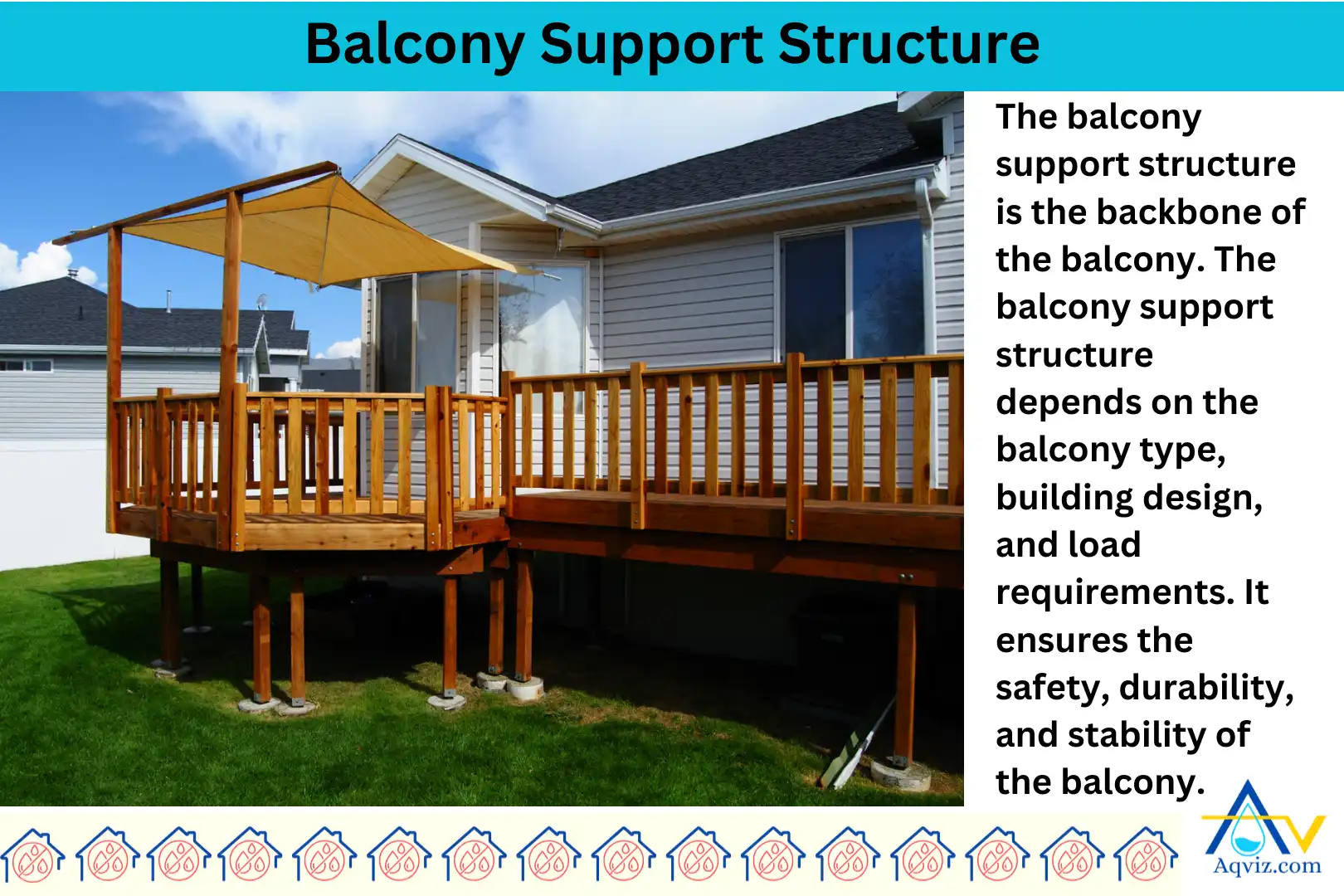 Balcony Support Structure

The balcony support structure is the backbone of the balcony. The balcony support structure depends on the balcony type, building design, and load requirements. It ensures the safety, durability, and stability of the balcony.

Aqviz.com